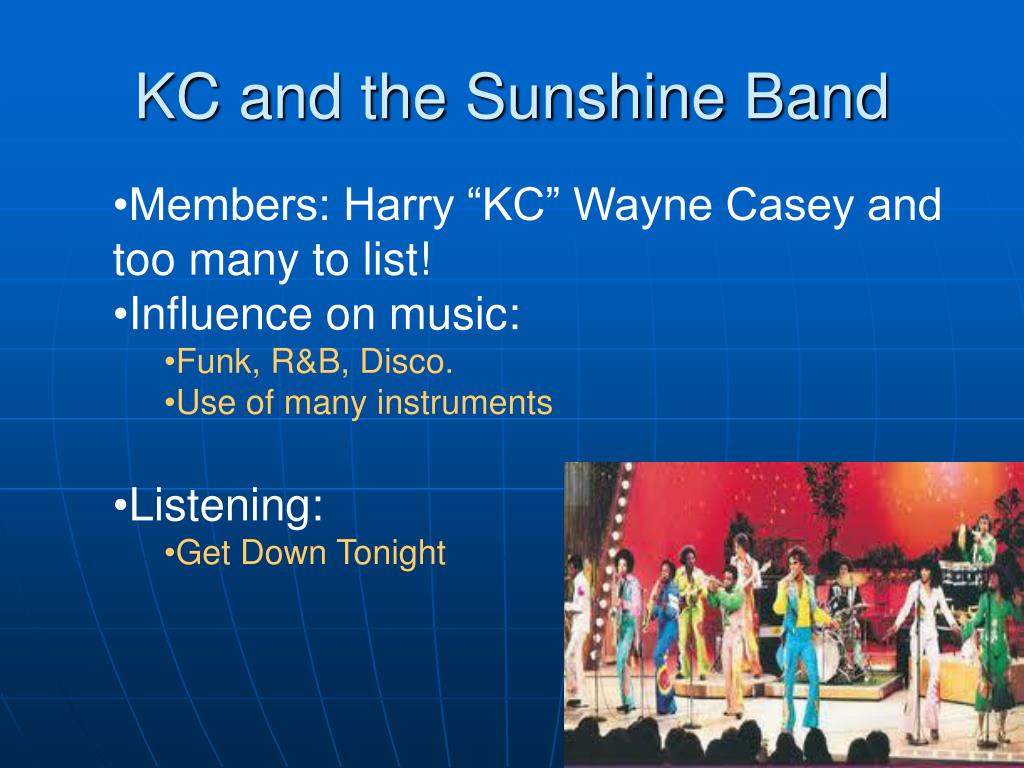 KC and the Sunshine Band

•Members: Harry “KC” Wayne Casey and too many to list!
•Influence on music:
•Funk, R&B, Disco.
•Use of many instruments

•Listening:
•Get Down Tonight